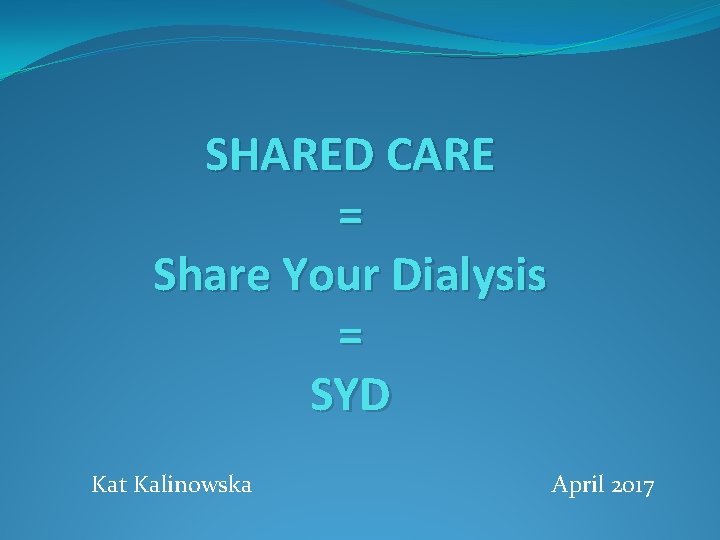 SHARED CARE
=
Share Your Dialysis
=
SYD

Kat Kalinowska

April 2017